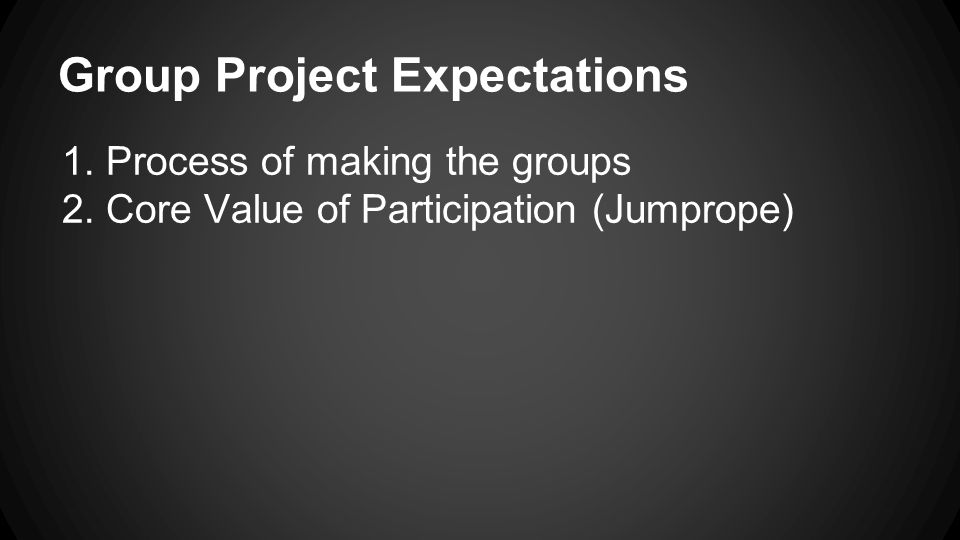 Group Project Expectations

1. Process of making the groups
2. Core Value of Participation (Jumprope)